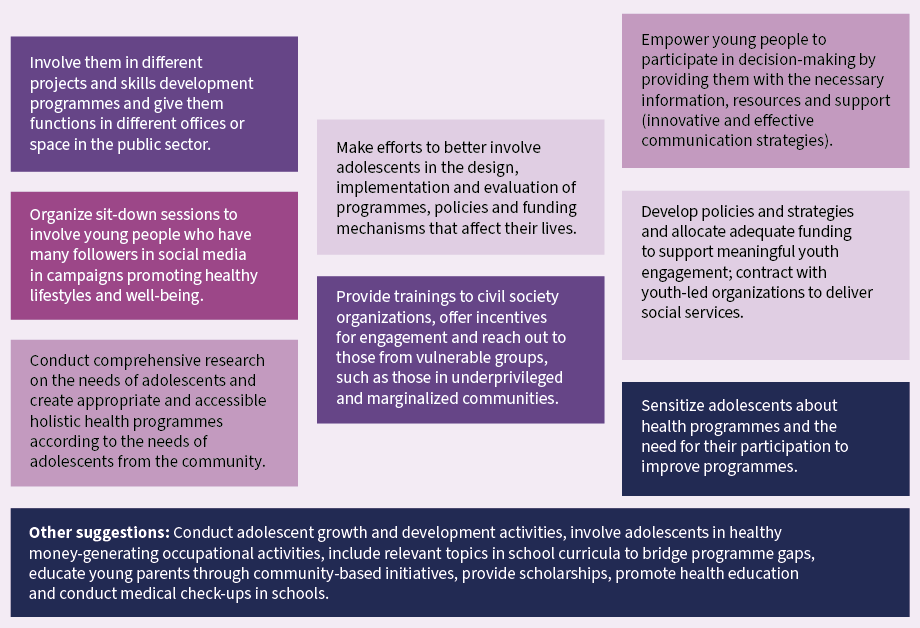 Involve them in different projects and skills development programmes and give them functions in different offices or space in the public sector.

Organize sit-down sessions to involve young people who have many followers in social media in campaigns promoting healthy lifestyles and well-being.

Conduct comprehensive research on the needs of adolescents and create appropriate and accessible holistic health programmes according to the needs of adolescents from the community.

Make efforts to better involve adolescents in the design, implementation and evaluation of programmes, policies and funding mechanisms that affect their lives.

Provide trainings to civil society organizations, offer incentives for engagement and reach out to those from vulnerable groups, such as those in underprivileged and marginalized communities.

Empower young people to participate in decision-making by providing them with the necessary information, resources and support (innovative and effective communication strategies).

Develop policies and strategies and allocate adequate funding to support meaningful youth engagement; contract with youth-led organizations to deliver social services.

Sensitize adolescents about health programmes and the need for their participation to improve programmes.

Other suggestions: Conduct adolescent growth and development activities, involve adolescents in healthy money-generating occupational activities, include relevant topics in school curricula to bridge programme gaps, educate young parents through community-based initiatives, provide scholarships, promote health education and conduct medical check-ups in schools.